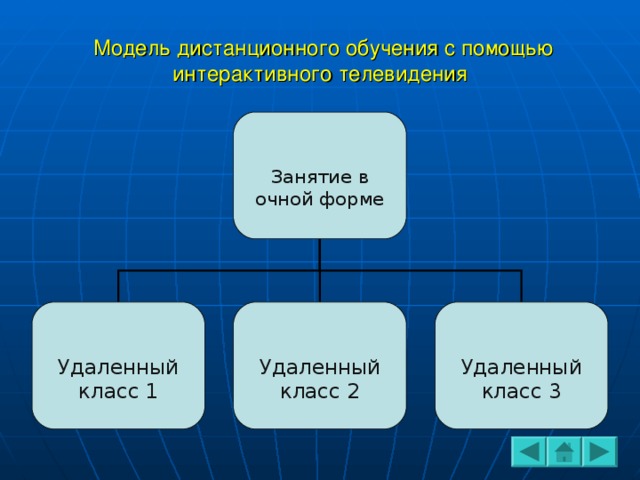 Модель дистанционного обучения с помощью интерактивного телевидения

Занятие в очной форме

Удаленный класс 1

Удаленный класс 2

Удаленный класс 3